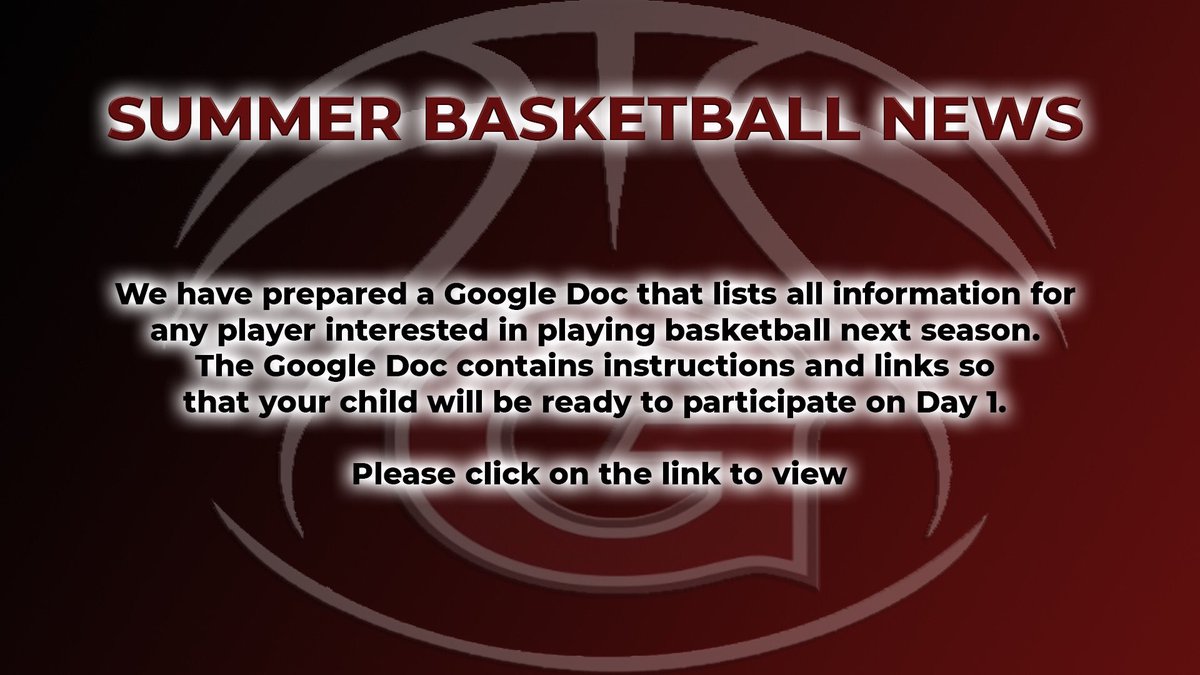 SUMMER BASKETBALL NEWS

We have prepared a Google Doc that lists all information for any player interested in playing basketball next season. The Google Doc contains instructions and links so that your child will be ready to participate on Day 1.

Please click on the link to view